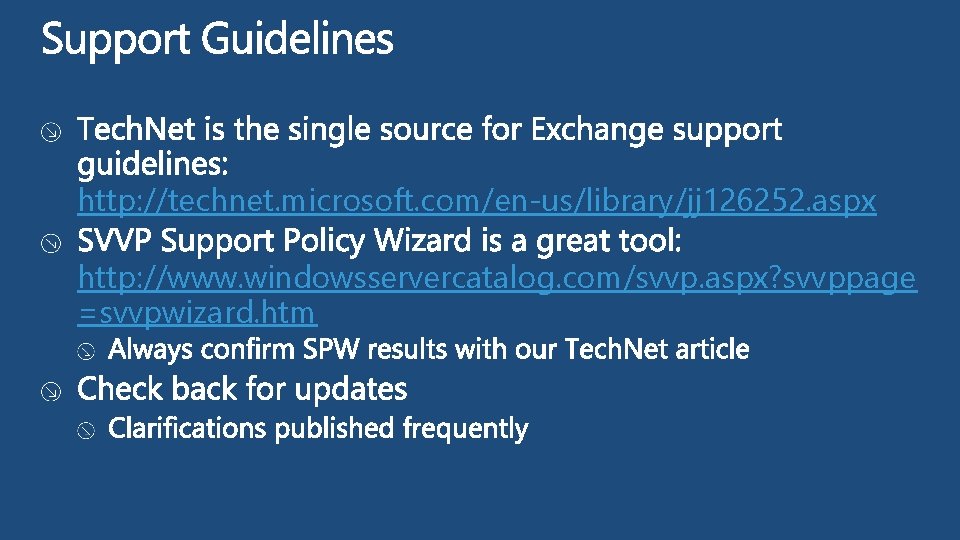 Support Guidelines

TechNet is the single source for Exchange support guidelines: http://technet.microsoft.com/en-us/library/jj126252.aspx

SVVP Support Policy Wizard is a great tool: http://www.windowsservercatalog.com/svvp.aspx?svvppage=svvpwizard.htm

Always confirm SPW results with our TechNet article

Check back for updates

Clarifications published frequently